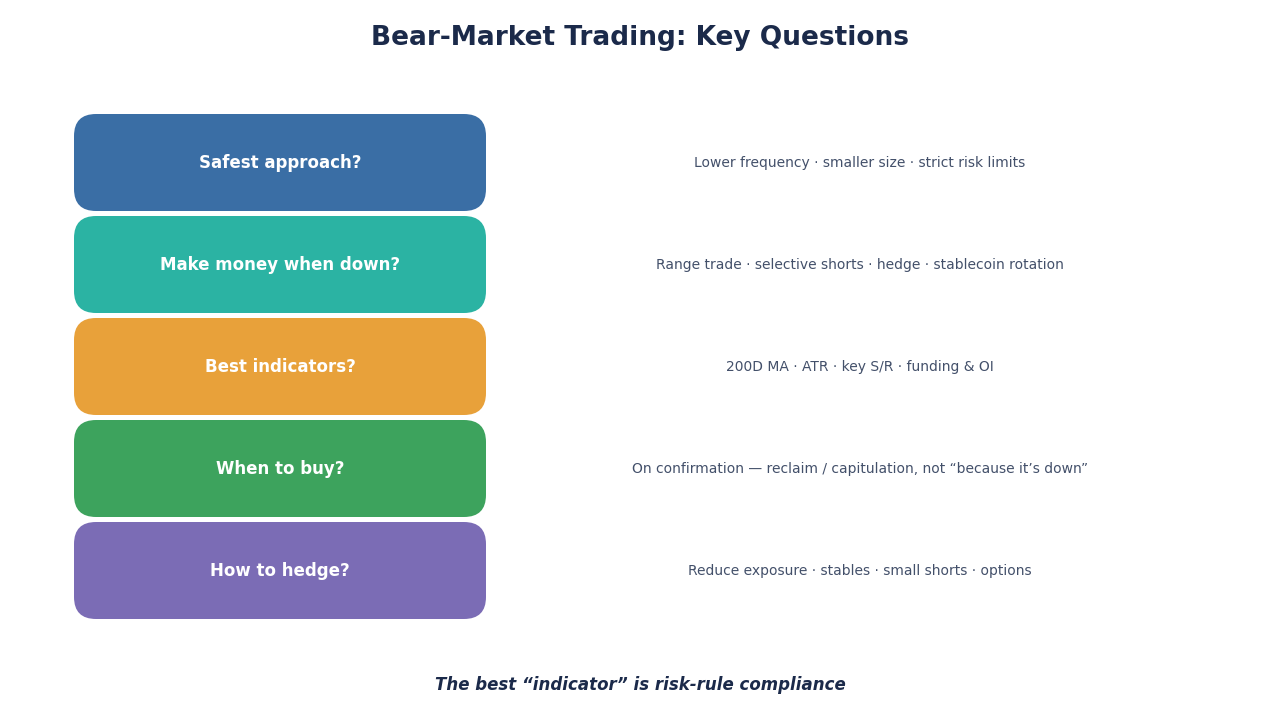 Bear-Market Trading: Key Questions

Safest approach?

Lower frequency · smaller size · strict risk limits

Make money when down?

Range trade · selective shorts · hedge · stablecoin rotation

Best indicators?

200D MA · ATR · key S/R · funding & OI

When to buy?

On confirmation — reclaim / capitulation, not “because it’s down”

How to hedge?

Reduce exposure · stables · small shorts · options

The best “indicator” is risk-rule compliance